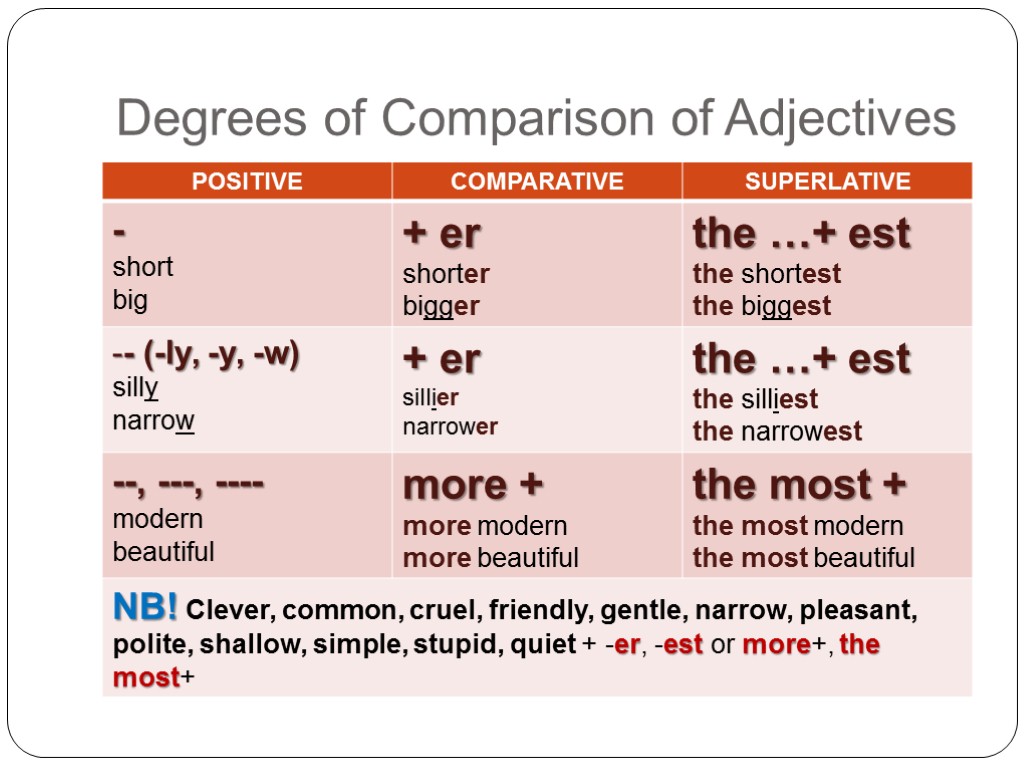 Degrees of Comparison of Adjectives

| POSITIVE | COMPARATIVE | SUPERLATIVE |
|---|---|---|
| - short big | + er shorter bigger | the …+ est the shortest the biggest |
| -- (-ly, -y, -w) silly narrow | + er sillier narrower | the …+ est the silliest the narrowest |
| --, ---, ---- modern beautiful | more + more modern more beautiful | the most + the most modern the most beautiful |

NB! Clever, common, cruel, friendly, gentle, narrow, pleasant, polite, shallow, simple, stupid, quiet + -er, -est or more+, the most+